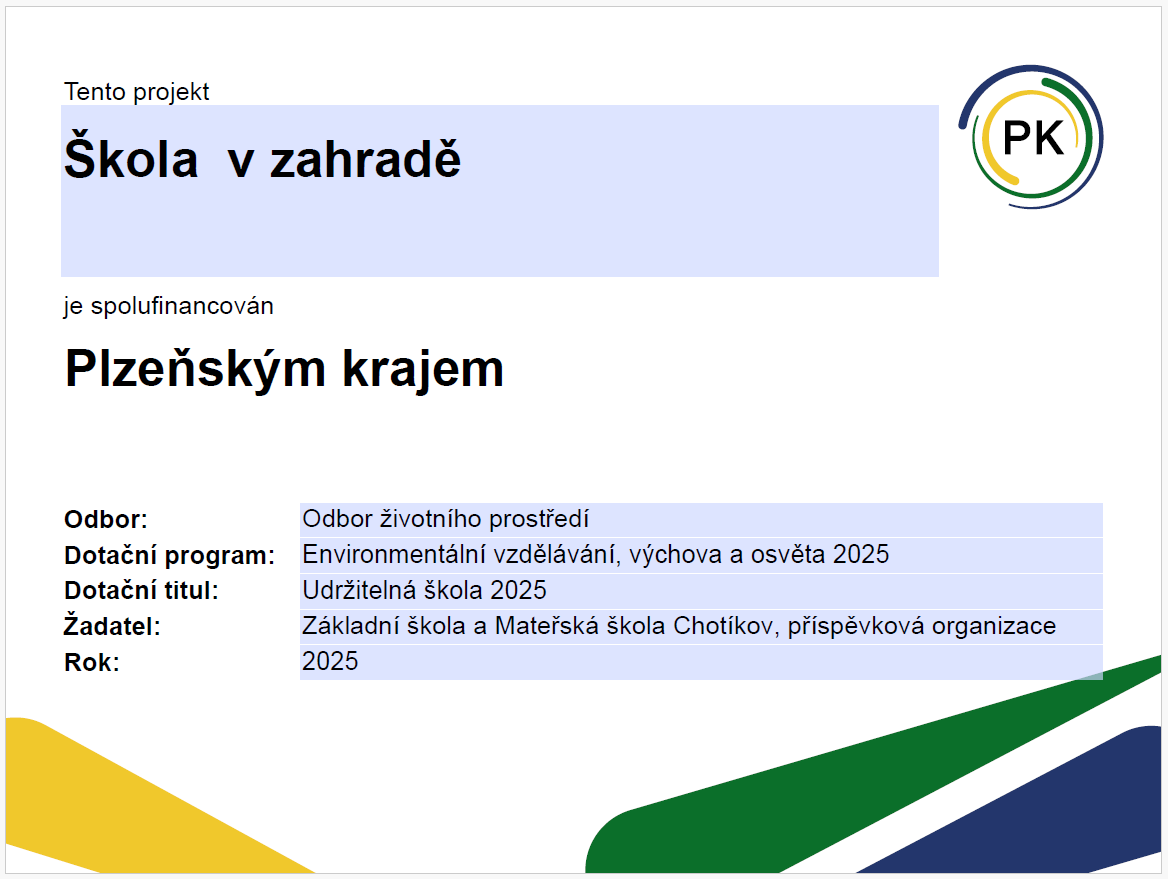 Tento projekt

Škola  v zahradě

PK

je spolufinancován

Plzeňským krajem

| | |
|---|---|
| Odbor: | Odbor životního prostředí |
| Dotační program: | Environmentální vzdělávání, výchova a osvěta 2025 |
| Dotační titul: | Udržitelná škola 2025 |
| Žadatel: | Základní škola a Mateřská škola Chotíkov, příspěvková organizace |
| Rok: | 2025 |